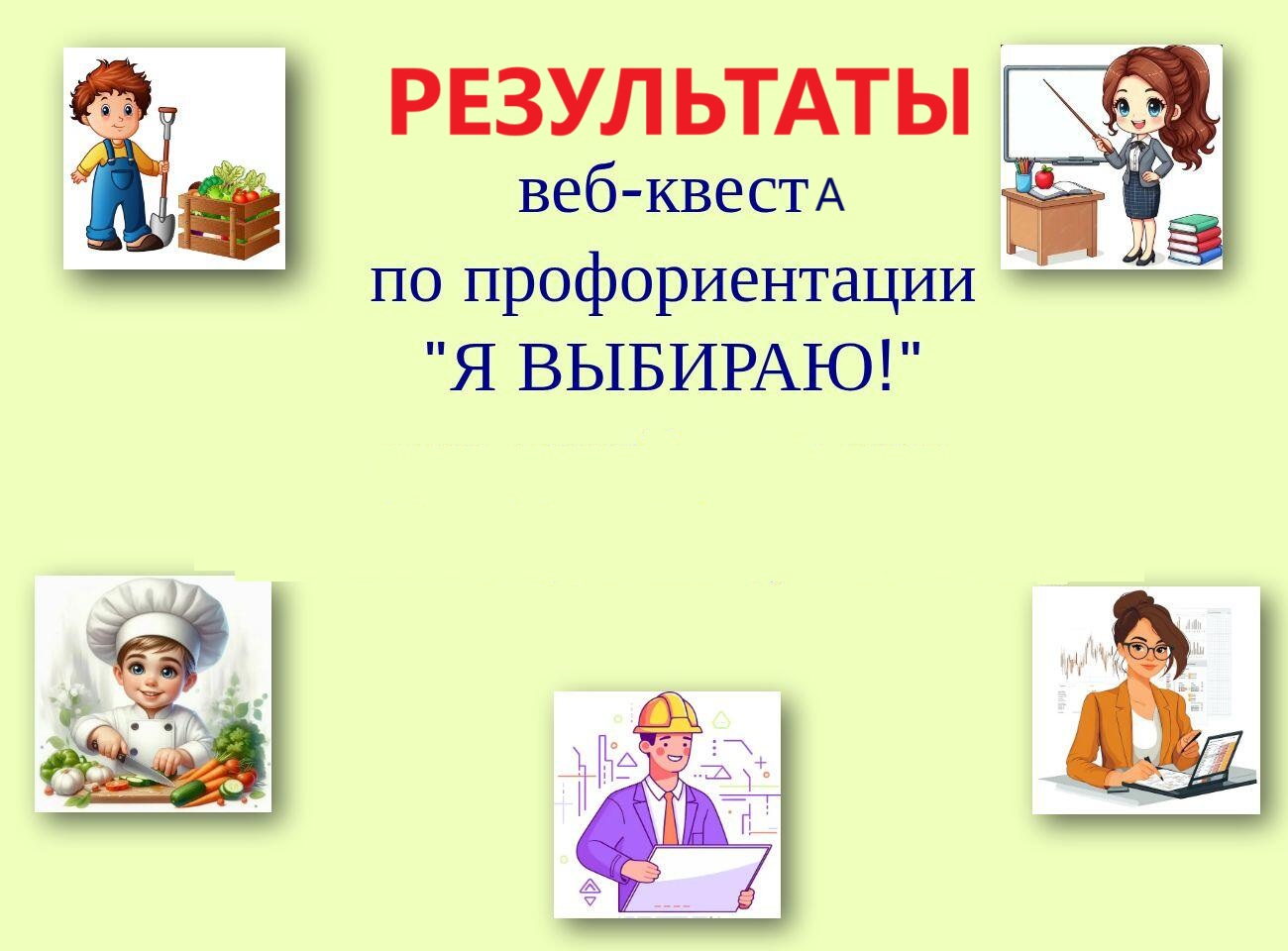 РЕЗУЛЬТАТЫ
веб-квестА
по профориентации
"Я ВЫБИРАЮ!"